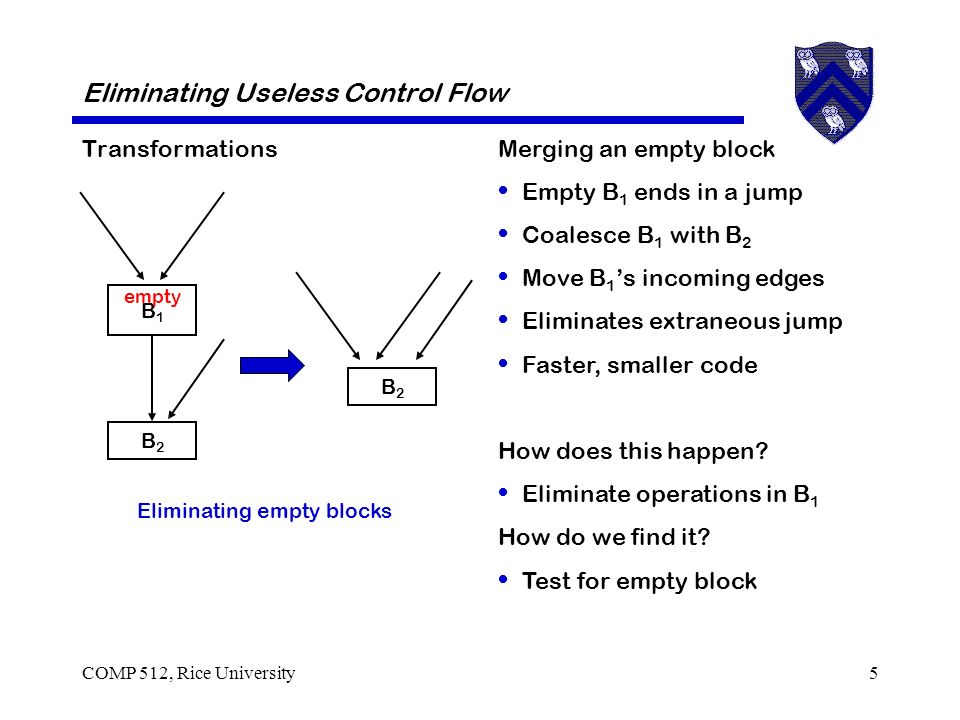 Eliminating Useless Control Flow

Transformations

empty
$B_1$

$B_2$

$B_2$

Eliminating empty blocks

Merging an empty block

• Empty $B_1$ ends in a jump
• Coalesce $B_1$ with $B_2$
• Move $B_1$'s incoming edges
• Eliminates extraneous jump
• Faster, smaller code

How does this happen?

• Eliminate operations in $B_1$

How do we find it?

• Test for empty block

COMP 512, Rice University

5